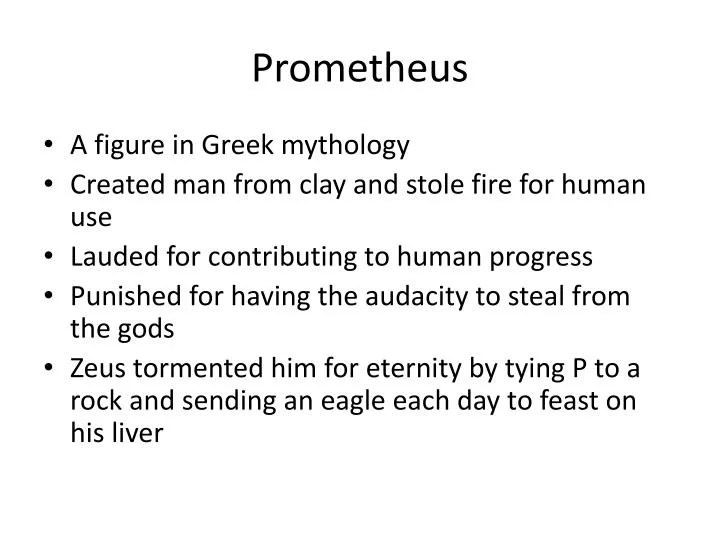 Prometheus

• A figure in Greek mythology
• Created man from clay and stole fire for human use
• Lauded for contributing to human progress
• Punished for having the audacity to steal from the gods
• Zeus tormented him for eternity by tying P to a rock and sending an eagle each day to feast on his liver